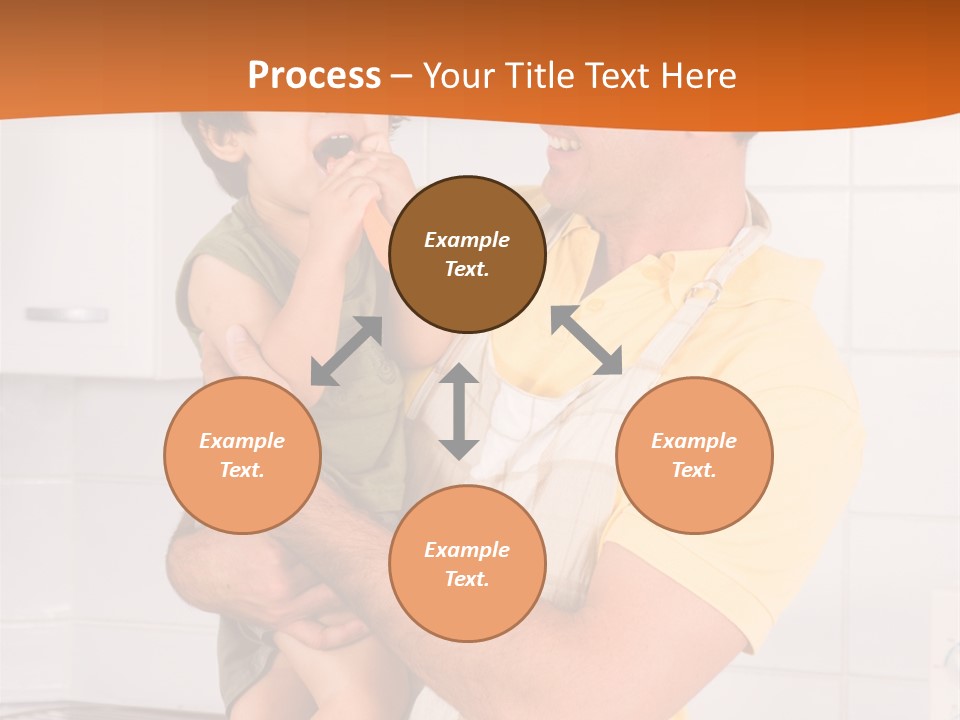 Process – Your Title Text Here

Example Text.

Example Text.

Example Text.

Example Text.